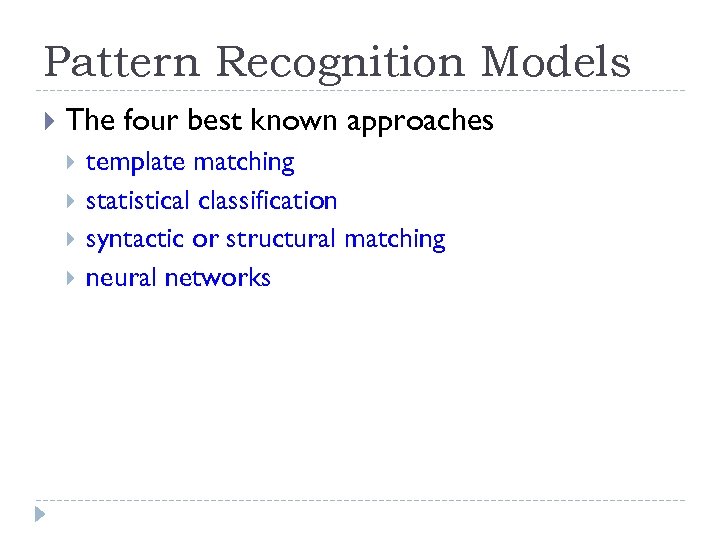 Pattern Recognition Models

The four best known approaches

template matching

statistical classification

syntactic or structural matching

neural networks